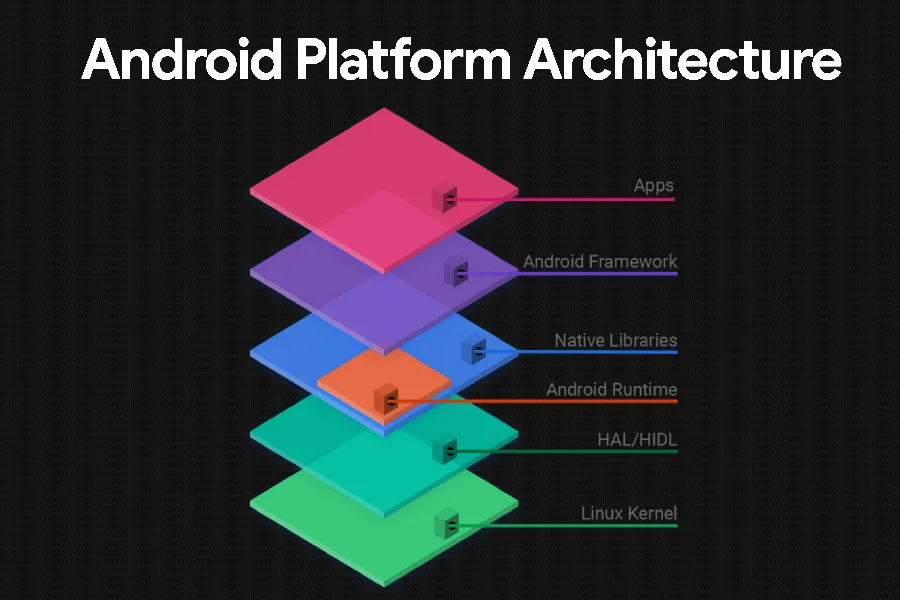 Android Platform Architecture

Apps

Android Framework

Native Libraries

Android Runtime

HAL/HIDL

Linux Kernel